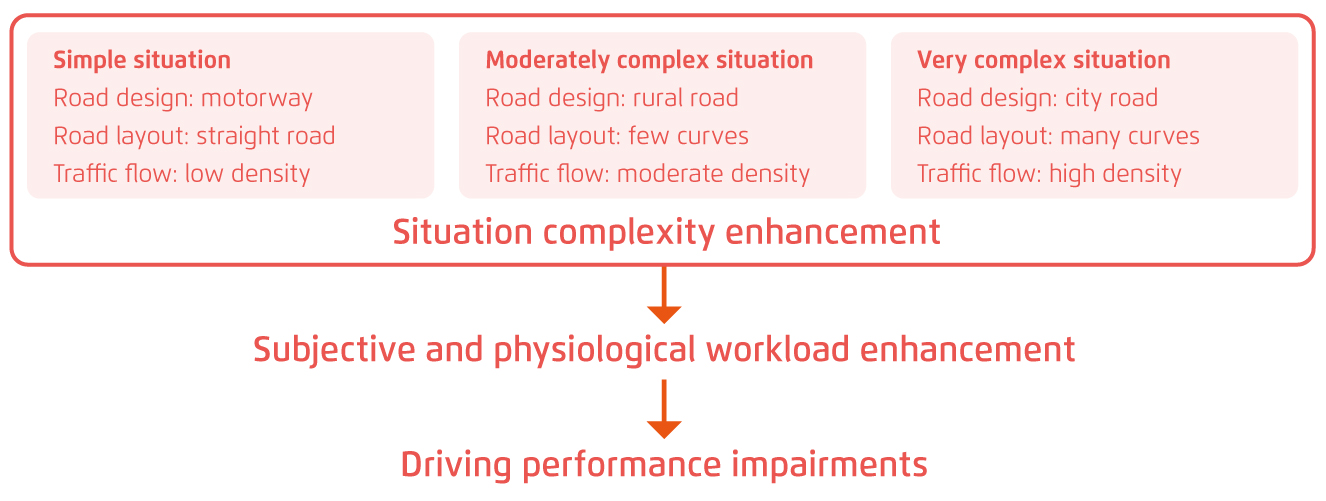 Simple situation
Road design: motorway
Road layout: straight road
Traffic flow: low density

Moderately complex situation
Road design: rural road
Road layout: few curves
Traffic flow: moderate density

Very complex situation
Road design: city road
Road layout: many curves
Traffic flow: high density

Situation complexity enhancement

Subjective and physiological workload enhancement

Driving performance impairments